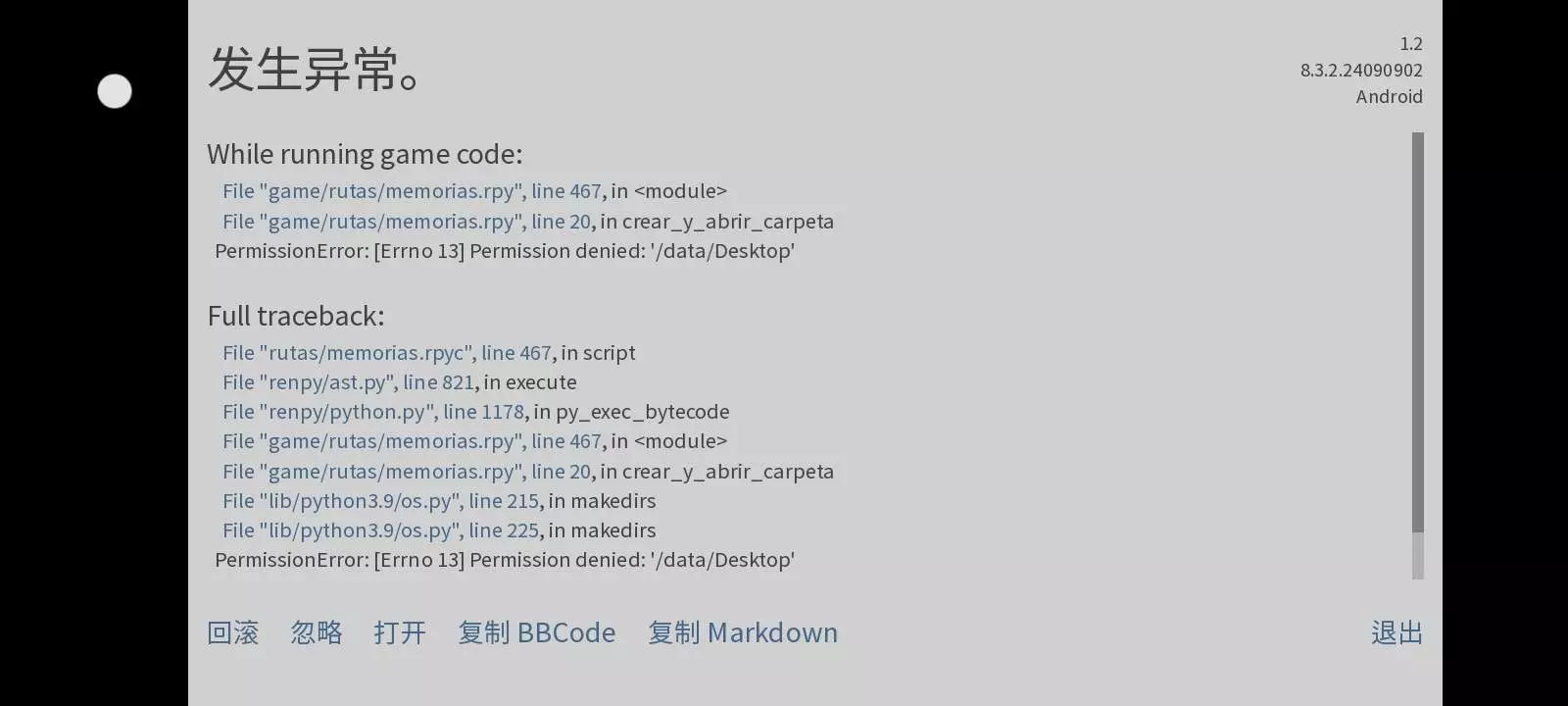 发生异常。

1.2
8.3.2.24090902
Android

While running game code:
File "game/rutas/memorias.rpy", line 467, in <module>
File "game/rutas/memorias.rpy", line 20, in crear_y_abrir_carpeta
PermissionError: [Errno 13] Permission denied: '/data/Desktop'

Full traceback:
File "rutas/memorias.rpyc", line 467, in script
File "renpy/ast.py", line 821, in execute
File "renpy/python.py", line 1178, in py_exec_bytecode
File "game/rutas/memorias.rpy", line 467, in <module>
File "game/rutas/memorias.rpy", line 20, in crear_y_abrir_carpeta
File "lib/python3.9/os.py", line 215, in makedirs
File "lib/python3.9/os.py", line 225, in makedirs
PermissionError: [Errno 13] Permission denied: '/data/Desktop'

回滚 忽略 打开 复制 BBCode 复制 Markdown 退出